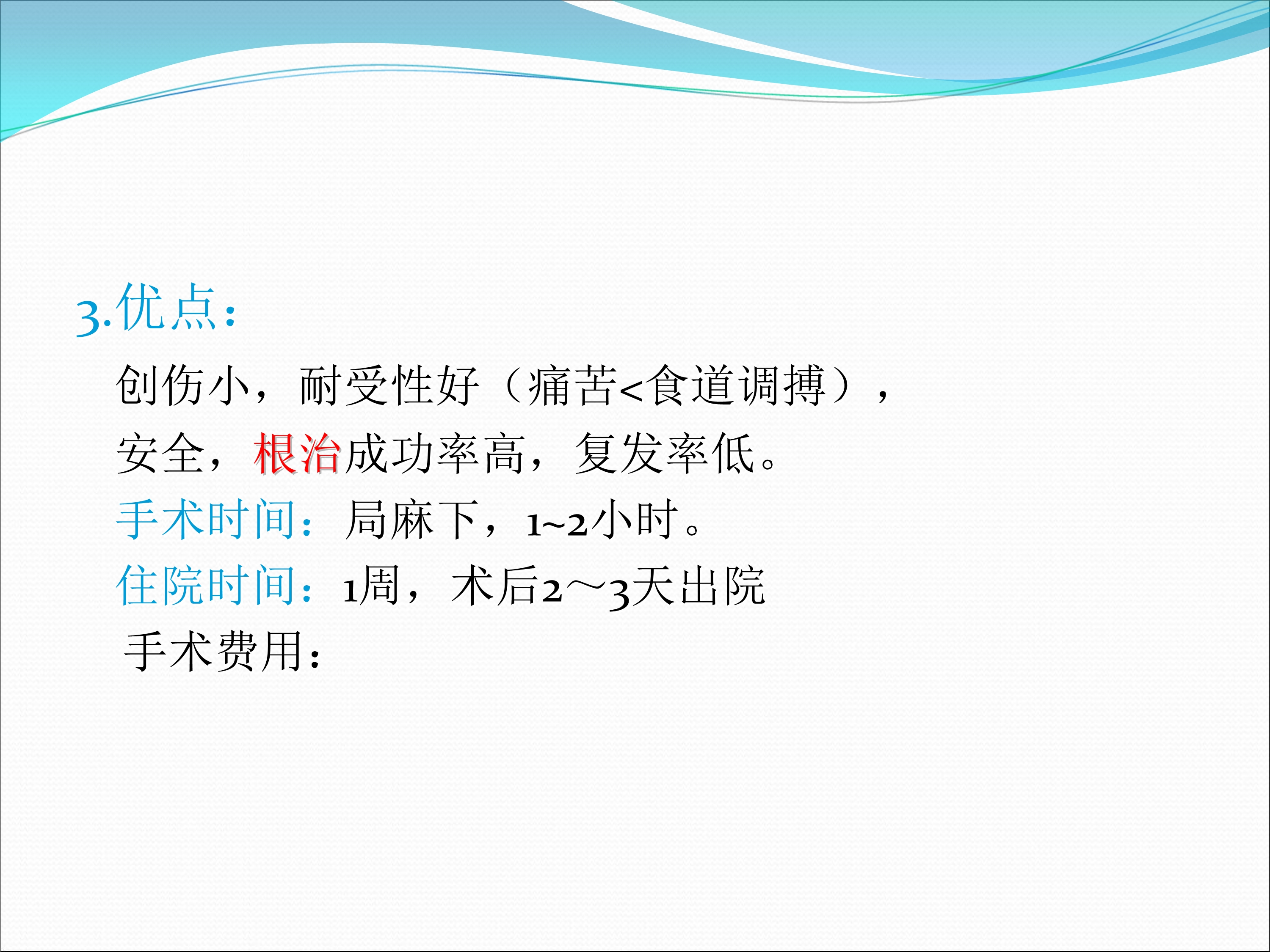 3.优点：

创伤小，耐受性好（痛苦<食道调搏），安全，根治成功率高，复发率低。

手术时间：局麻下，1~2小时。

住院时间：1周，术后2～3天出院

手术费用：